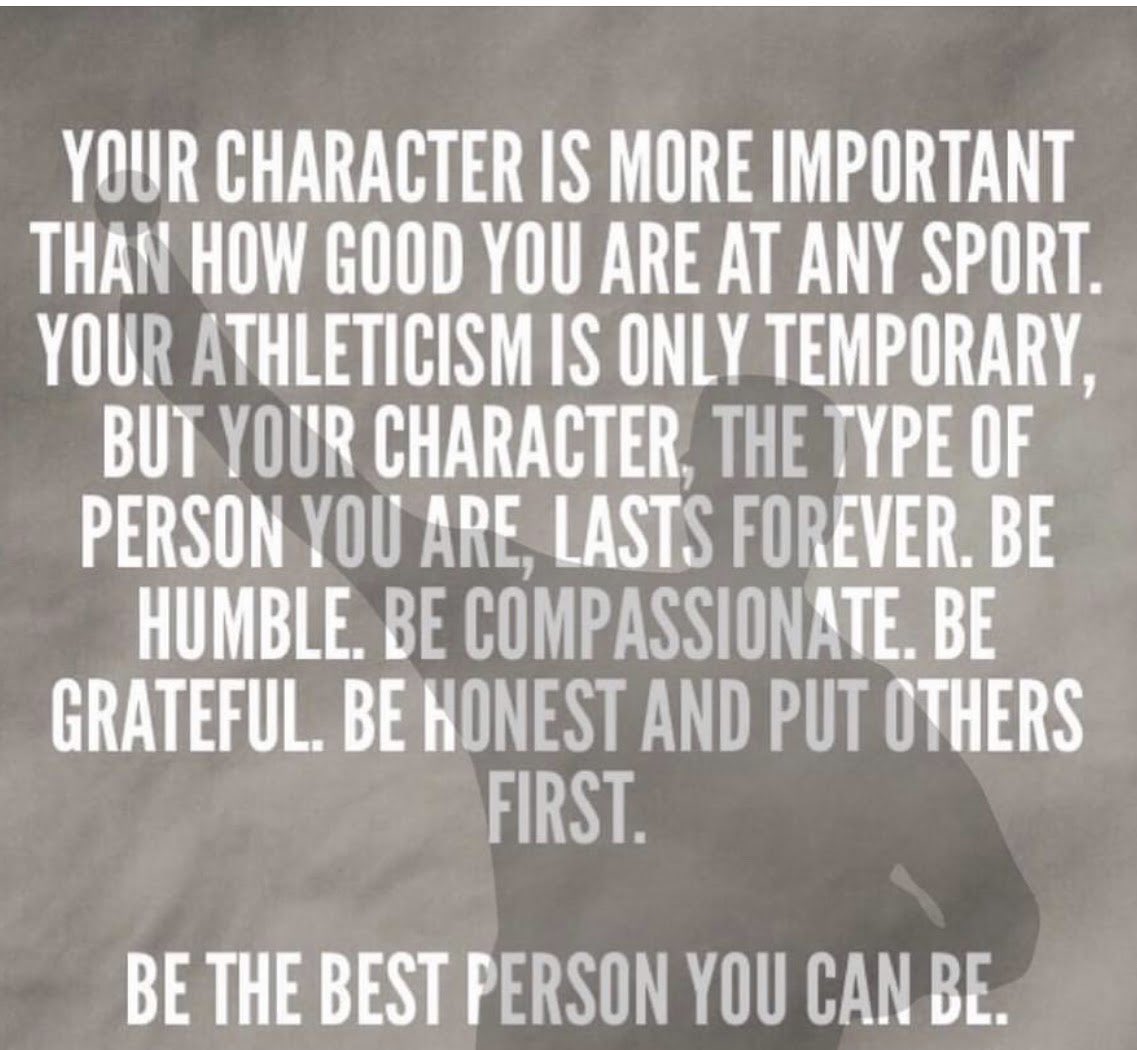 YOUR CHARACTER IS MORE IMPORTANT THAN HOW GOOD YOU ARE AT ANY SPORT. YOUR ATHLETICISM IS ONLY TEMPORARY, BUT YOUR CHARACTER, THE TYPE OF PERSON YOU ARE, LASTS FOREVER. BE HUMBLE. BE COMPASSIONATE. BE GRATEFUL. BE HONEST AND PUT OTHERS FIRST.

BE THE BEST PERSON YOU CAN BE.